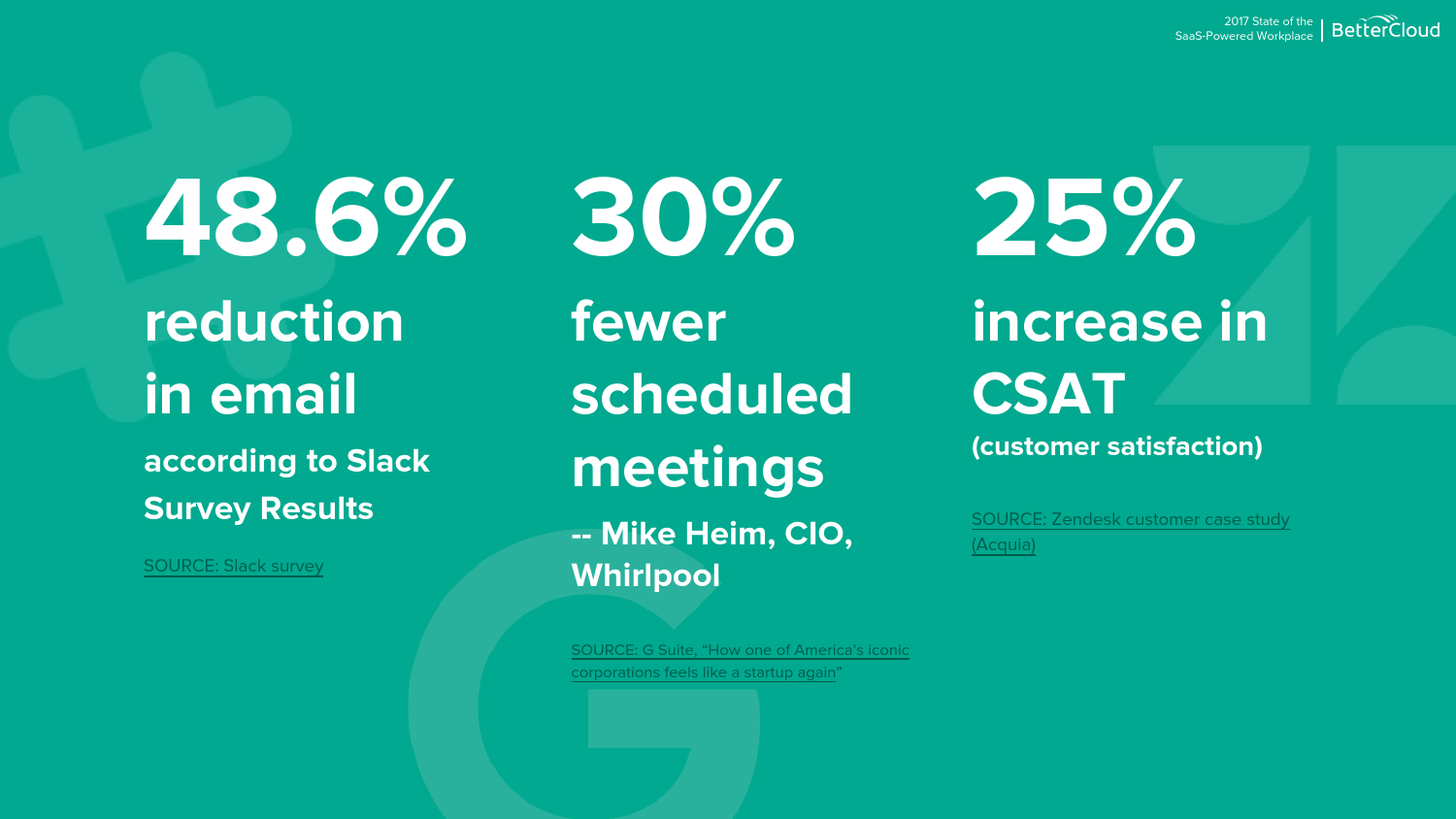 2017 State of the SaaS-Powered Workplace | BetterCloud

48.6%

reduction in email

according to Slack Survey Results

SOURCE: Slack survey

30%

fewer scheduled meetings

-- Mike Heim, CIO, Whirlpool

SOURCE: G Suite, “How one of America’s iconic corporations feels like a startup again”

25%

increase in CSAT

(customer satisfaction)

SOURCE: Zendesk customer case study (Acquia)